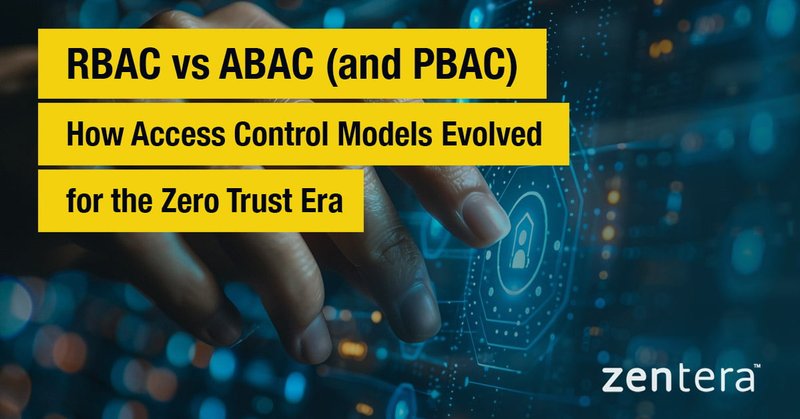 RBAC vs ABAC (and PBAC)

How Access Control Models Evolved for the Zero Trust Era

zentera™